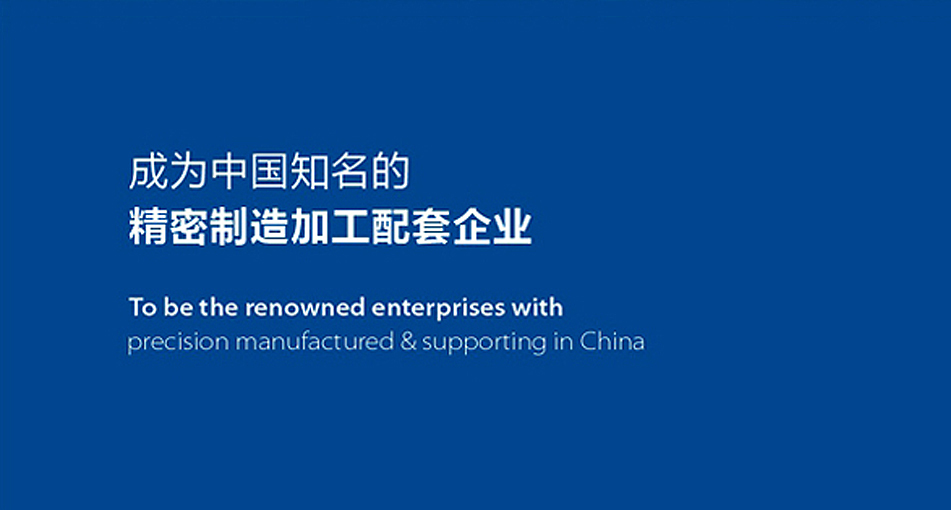 成为中国知名的
精密制造加工配套企业

To be the renowned enterprises with
precision manufactured & supporting in China